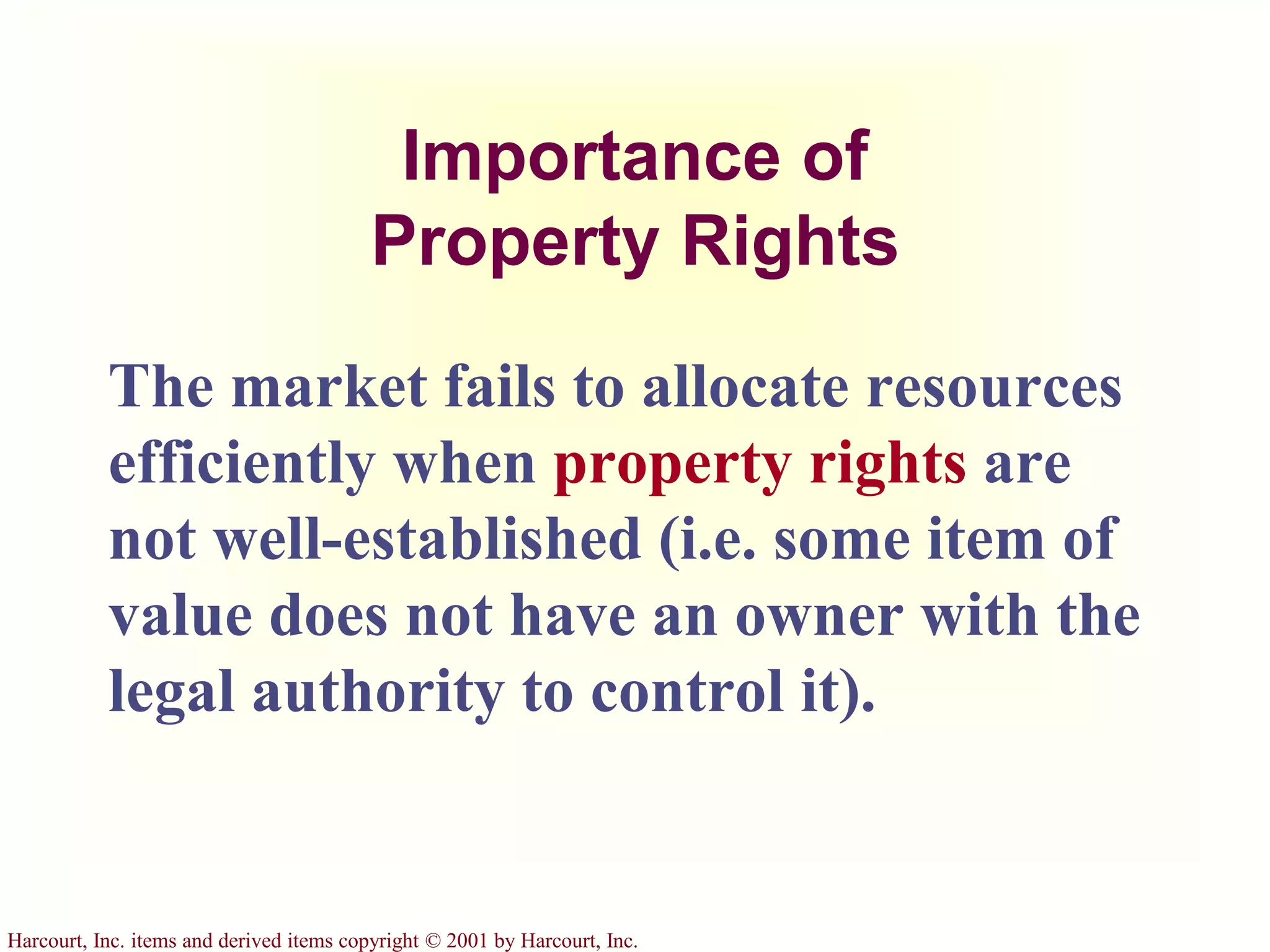 Importance of
Property Rights

The market fails to allocate resources efficiently when property rights are not well-established (i.e. some item of value does not have an owner with the legal authority to control it).

Harcourt, Inc. items and derived items copyright © 2001 by Harcourt, Inc.